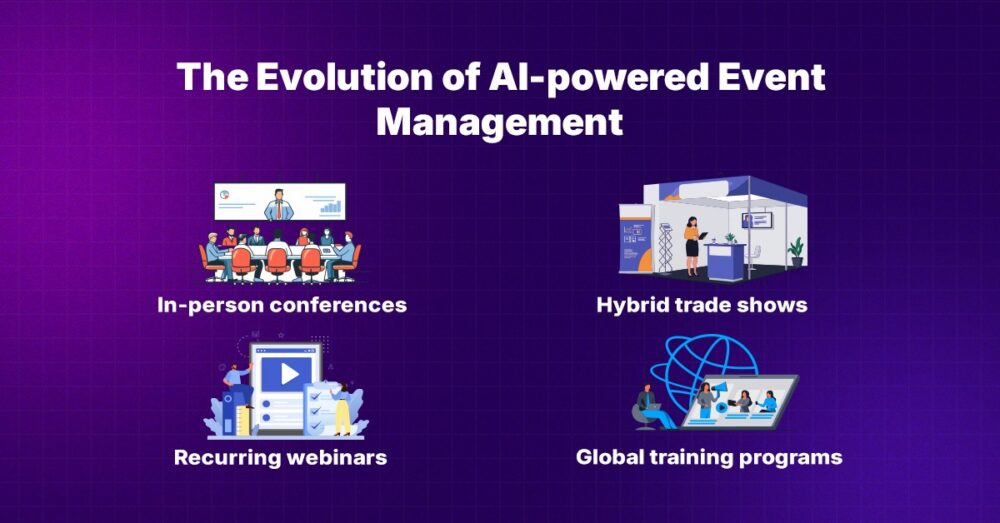 The Evolution of AI-powered Event Management

In-person conferences

Hybrid trade shows

Recurring webinars

Global training programs